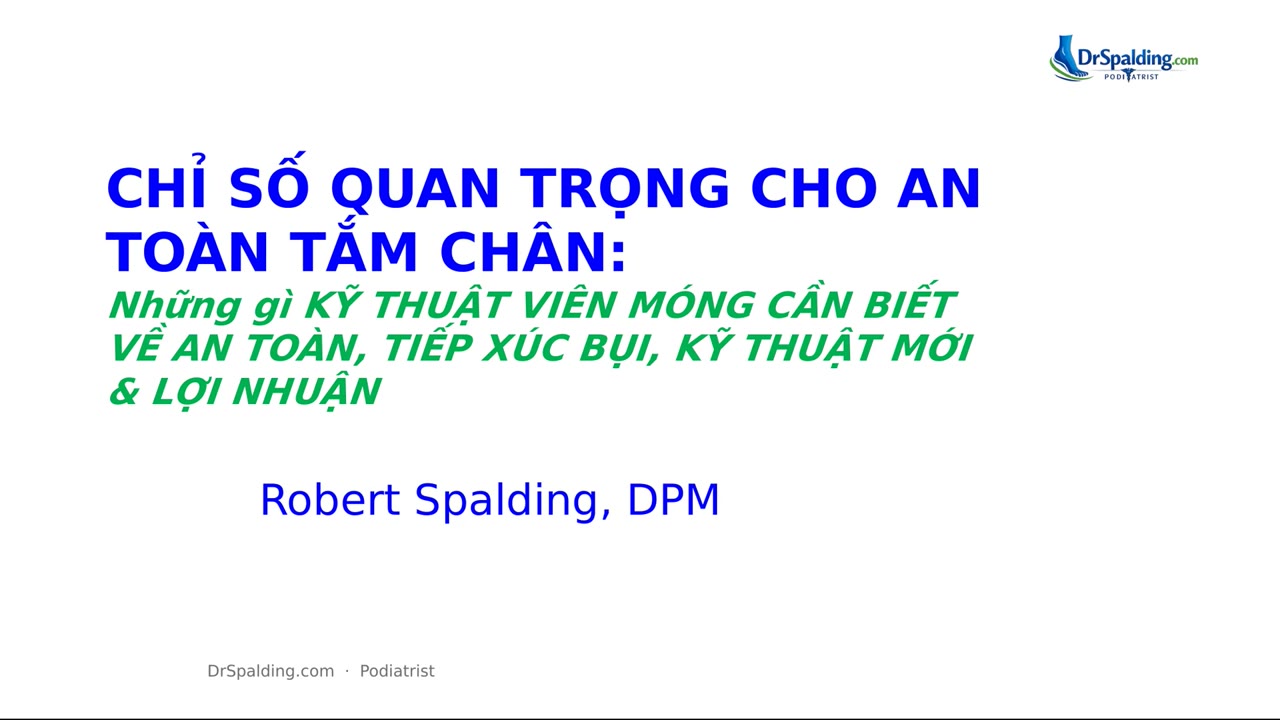 DrSpalding.com
PODIATRIST

CHỈ SỐ QUAN TRỌNG CHO AN TOÀN TẮM CHÂN:

Những gì KỸ THUẬT VIÊN MÓNG CẦN BIẾT VỀ AN TOÀN, TIẾP XÚC BỤI, KỸ THUẬT MỚI & LỢI NHUẬN

Robert Spalding, DPM

DrSpalding.com · Podiatrist